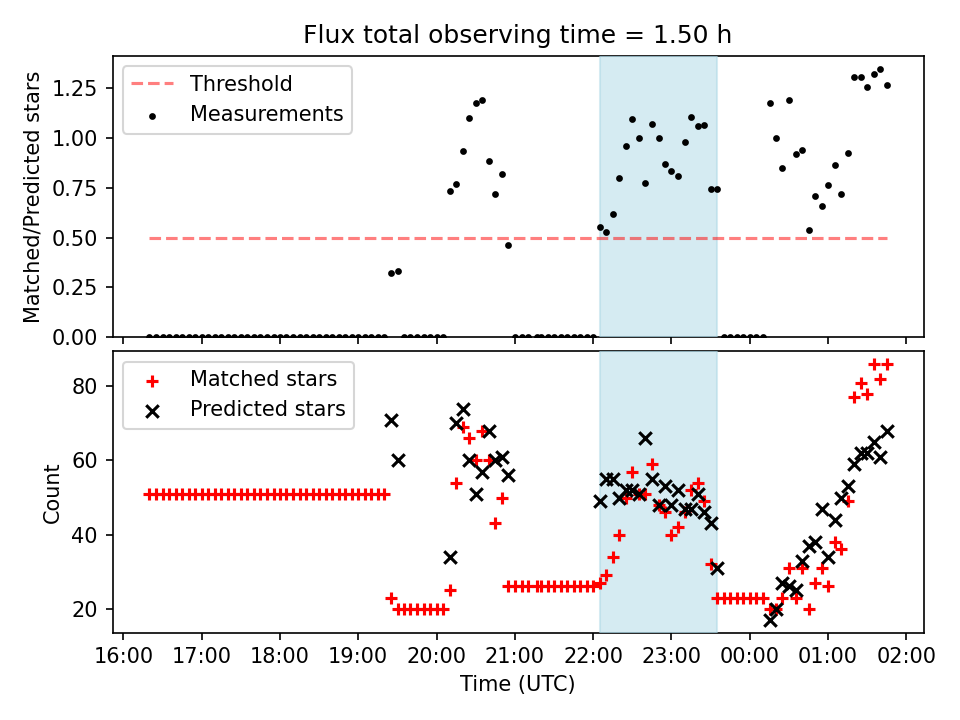 Flux total observing time = 1.50 h

Threshold
Measurements

Matched/Predicted stars

1.25
1.00
0.75
0.50
0.25
0.00

Matched stars
Predicted stars

Count

80
60
40
20

16:00 17:00 18:00 19:00 20:00 21:00 22:00 23:00 00:00 01:00 02:00

Time (UTC)